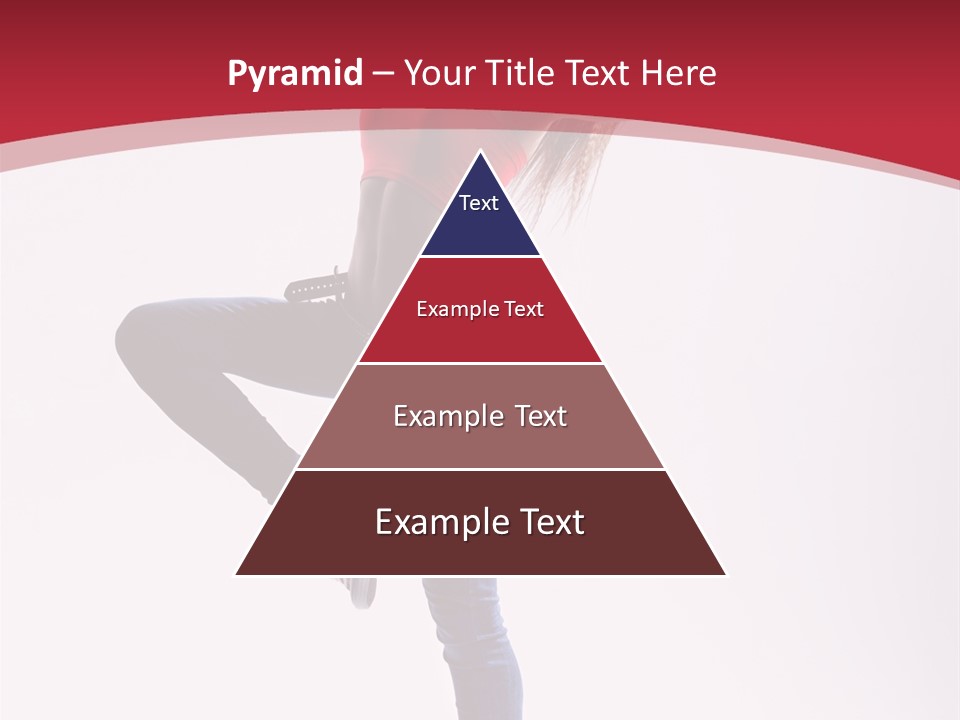 Pyramid – Your Title Text Here

Text

Example Text

Example Text

Example Text